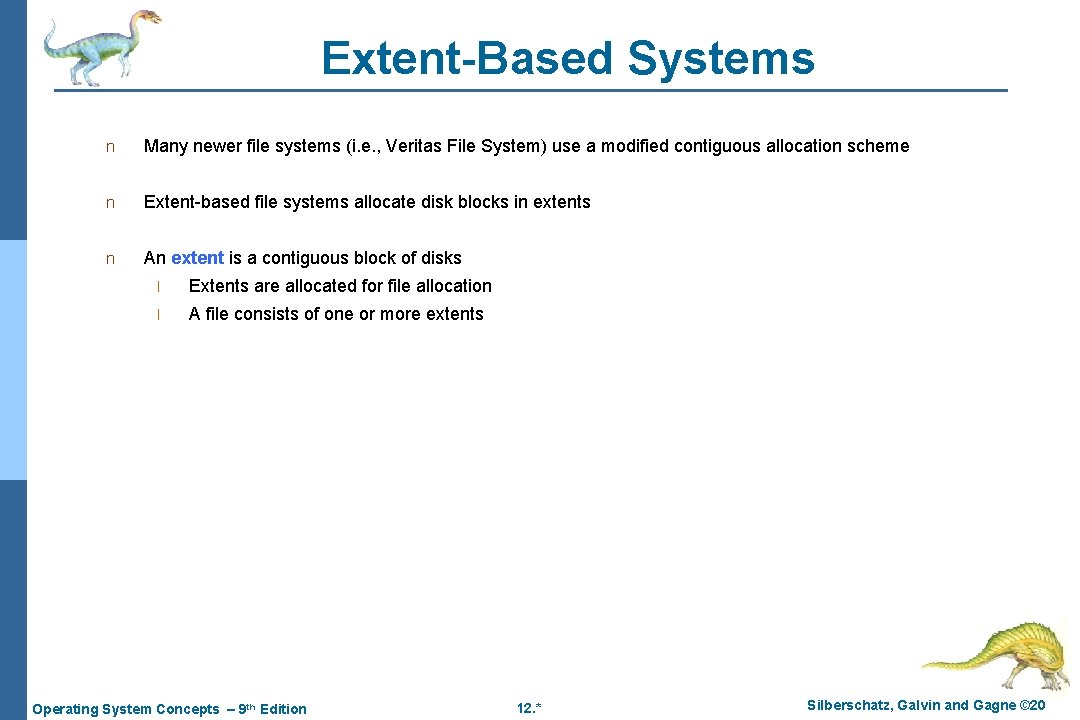 Extent-Based Systems

n Many newer file systems (i.e., Veritas File System) use a modified contiguous allocation scheme

n Extent-based file systems allocate disk blocks in extents

n An extent is a contiguous block of disks

l Extents are allocated for file allocation

l A file consists of one or more extents

Operating System Concepts – 9th Edition

12.*

Silberschatz, Galvin and Gagne ©20